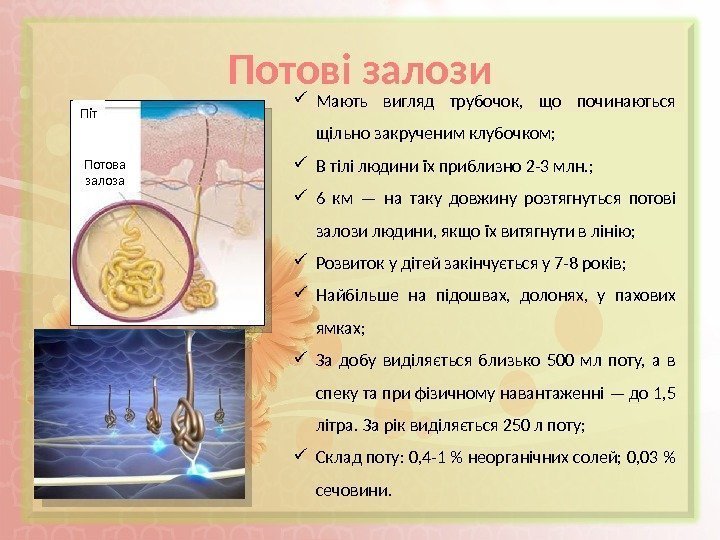 Потові залози

Піт

Потова залоза

✓ Мають вигляд трубочок, що починаються щільно закрученим клубочком;
✓ В тілі людини їх приблизно 2-3 млн.;
✓ 6 км — на таку довжину розтягнуться потові залози людини, якщо їх витягнути в лінію;
✓ Розвиток у дітей закінчується у 7-8 років;
✓ Найбільше на підошвах, долонях, у пахових ямках;
✓ За добу виділяється близько 500 мл поту, а в спеку та при фізичному навантаженні — до 1,5 літра. За рік виділяється 250 л поту;
✓ Склад поту: 0,4-1 % неорганічних солей; 0,03 % сечовини.